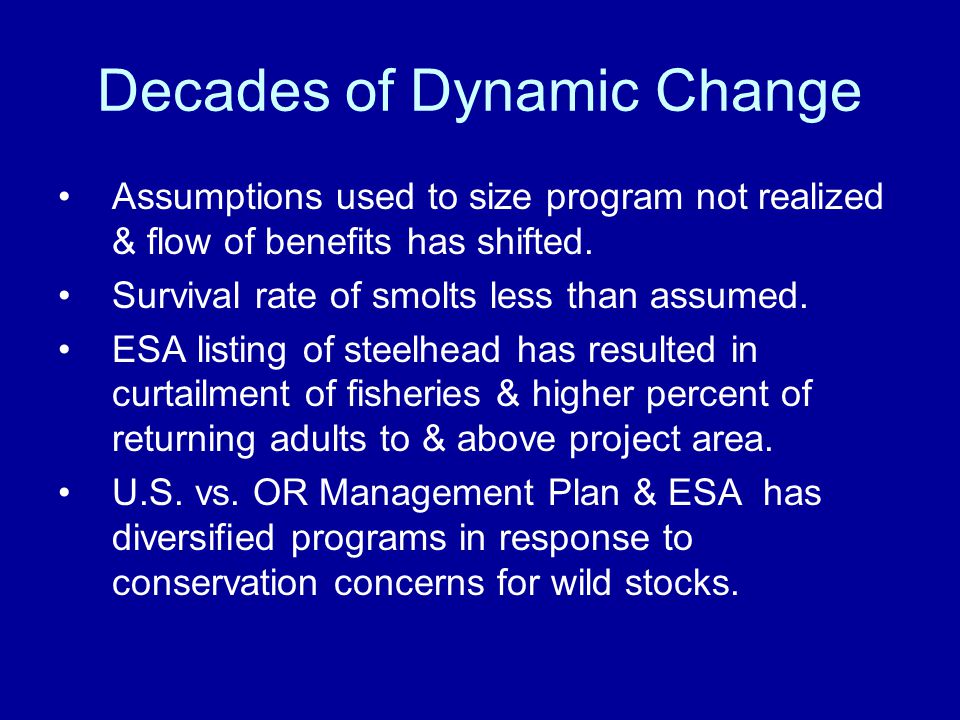 Decades of Dynamic Change

• Assumptions used to size program not realized & flow of benefits has shifted.
• Survival rate of smolts less than assumed.
• ESA listing of steelhead has resulted in curtailment of fisheries & higher percent of returning adults to & above project area.
• U.S. vs. OR Management Plan & ESA has diversified programs in response to conservation concerns for wild stocks.